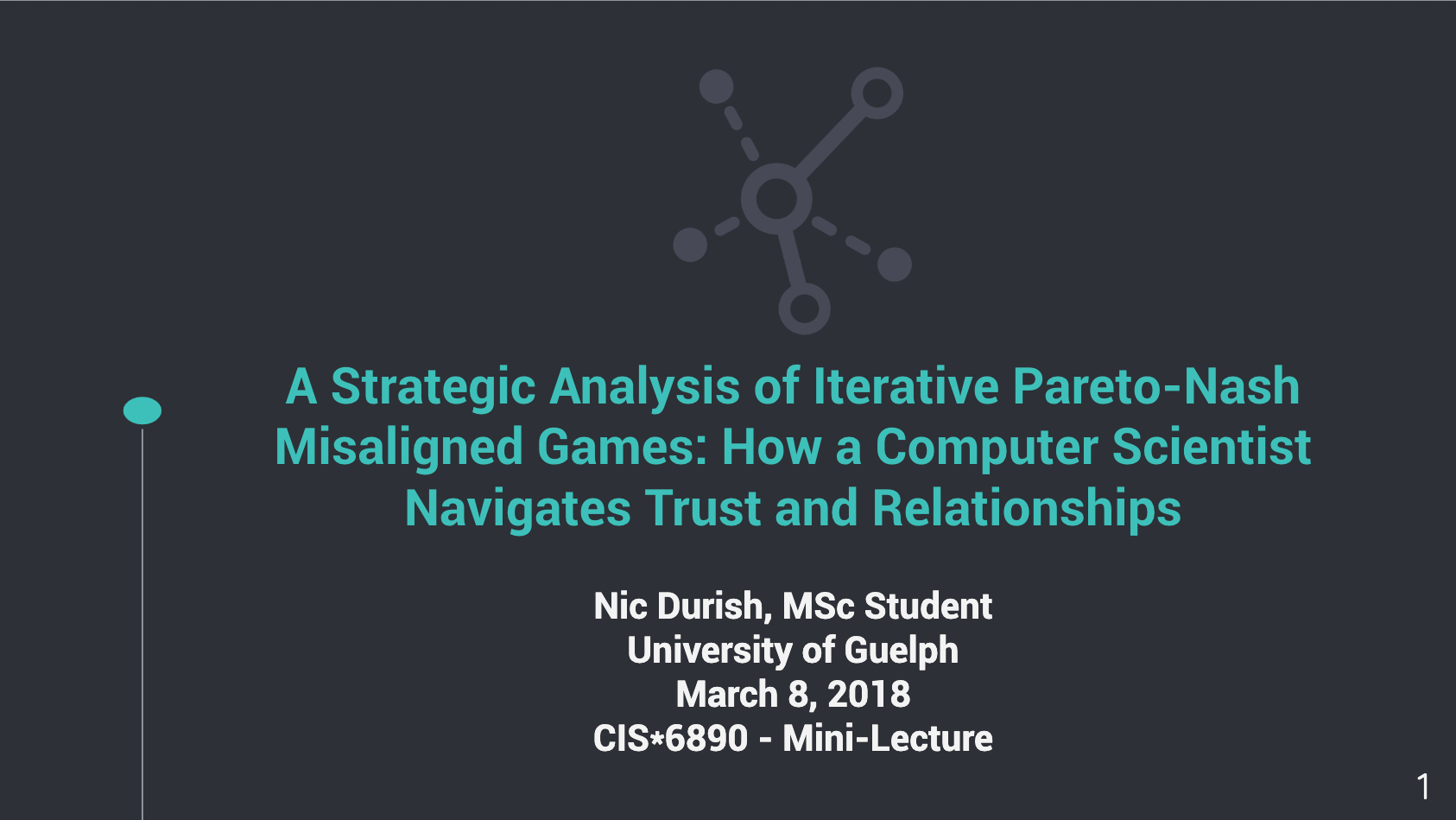 A Strategic Analysis of Iterative Pareto-Nash Misaligned Games: How a Computer Scientist Navigates Trust and Relationships

Nic Durish, MSc Student
University of Guelph
March 8, 2018
CIS*6890 - Mini-Lecture

1